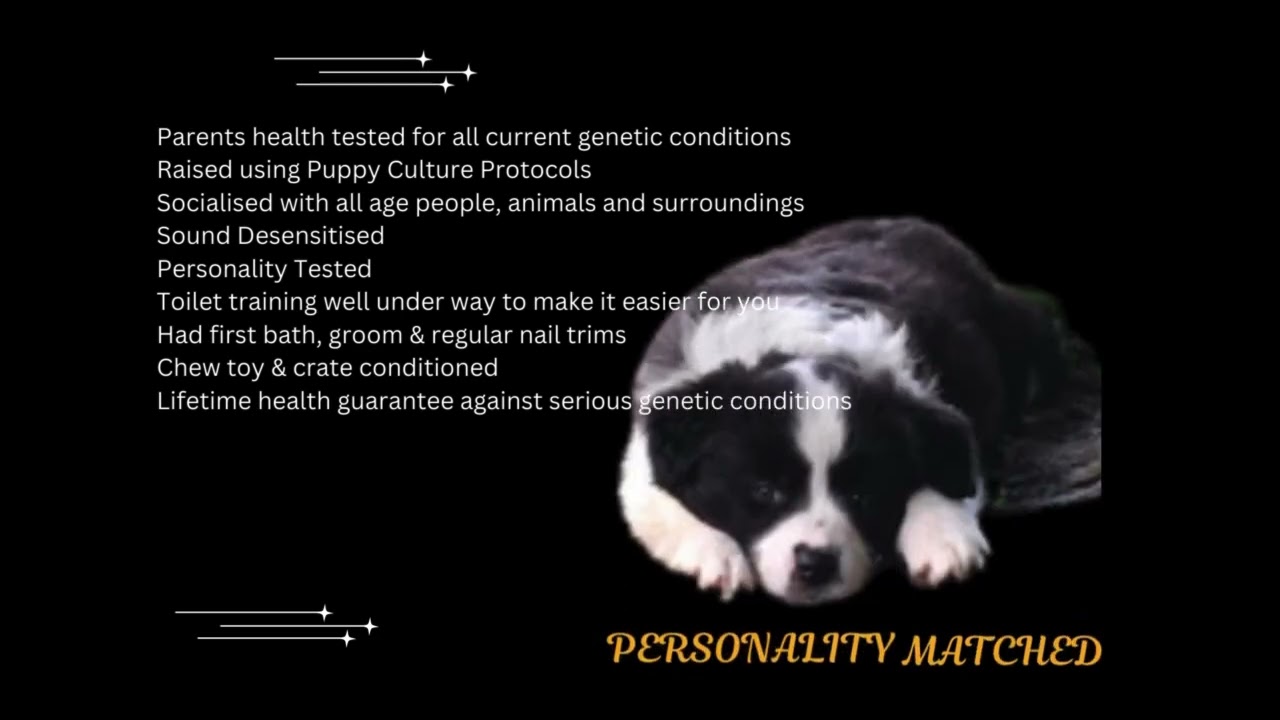 Parents health tested for all current genetic conditions
Raised using Puppy Culture Protocols
Socialised with all age people, animals and surroundings
Sound Desensitised
Personality Tested
Toilet training well under way to make it easier for you
Had first bath, groom & regular nail trims
Chew toy & crate conditioned
Lifetime health guarantee against serious genetic conditions

PERSONALITY MATCHED